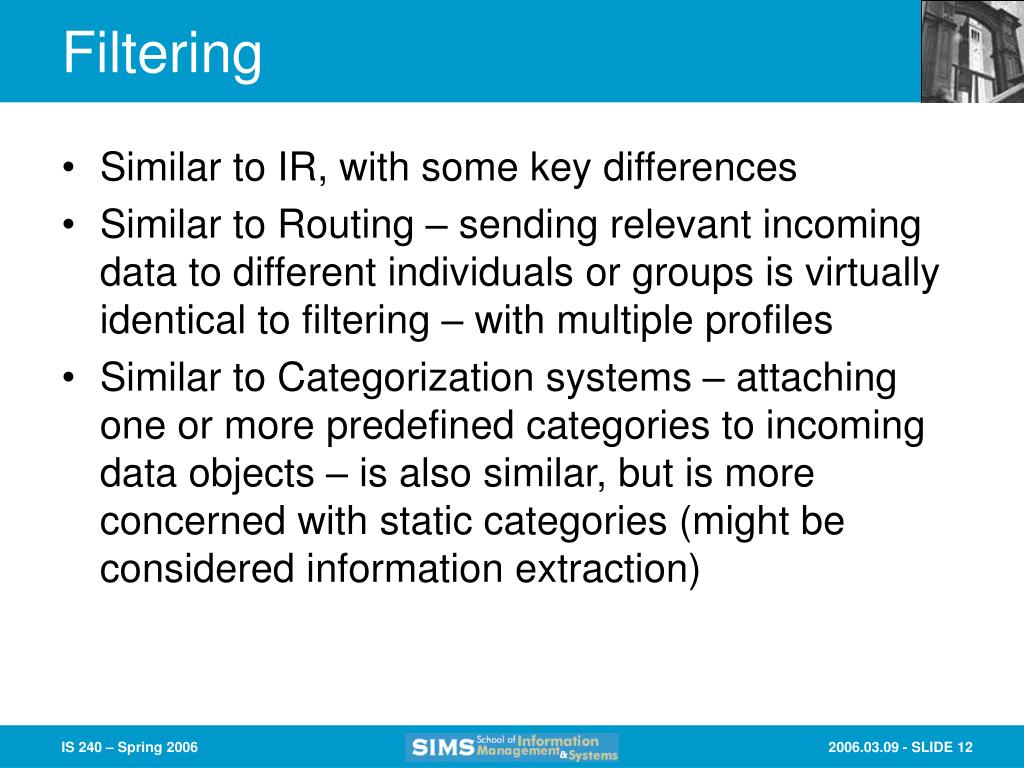 Filtering

• Similar to IR, with some key differences
• Similar to Routing – sending relevant incoming data to different individuals or groups is virtually identical to filtering – with multiple profiles
• Similar to Categorization systems – attaching one or more predefined categories to incoming data objects – is also similar, but is more concerned with static categories (might be considered information extraction)

IS 240 – Spring 2006

SIMS School of Information Management & Systems

2006.03.09 - SLIDE 12